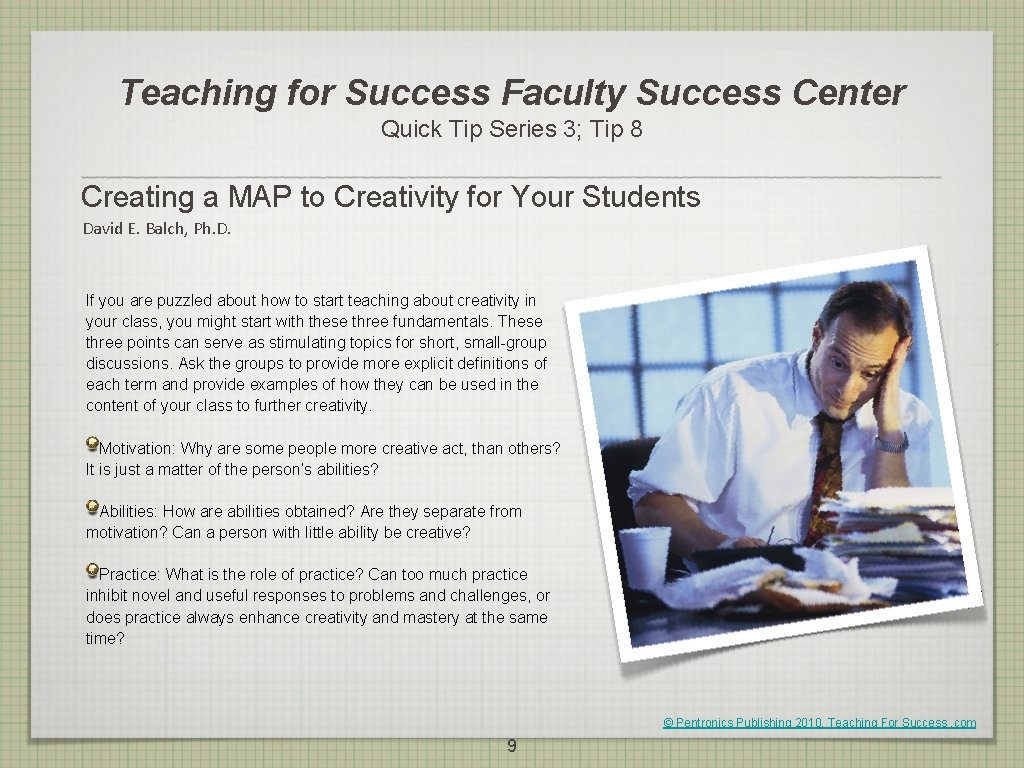 Teaching for Success Faculty Success Center

Quick Tip Series 3; Tip 8

Creating a MAP to Creativity for Your Students

David E. Balch, Ph.D.

If you are puzzled about how to start teaching about creativity in your class, you might start with these three fundamentals. These three points can serve as stimulating topics for short, small-group discussions. Ask the groups to provide more explicit definitions of each term and provide examples of how they can be used in the content of your class to further creativity.

Motivation: Why are some people more creative act, than others? It is just a matter of the person's abilities?

Abilities: How are abilities obtained? Are they separate from motivation? Can a person with little ability be creative?

Practice: What is the role of practice? Can too much practice inhibit novel and useful responses to problems and challenges, or does practice always enhance creativity and mastery at the same time?

© Pentronics Publishing 2010, Teaching For Success .com

9